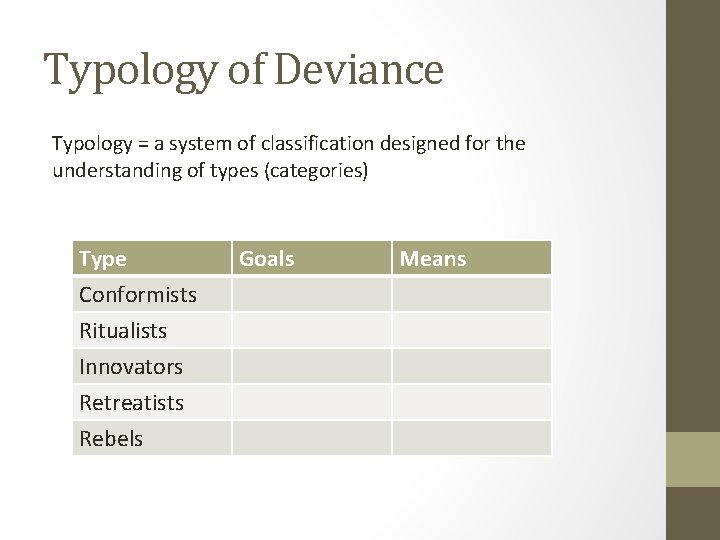 Typology of Deviance

Typology = a system of classification designed for the understanding of types (categories)

| Type | Goals | Means |
|---|---|---|
| Conformists | | |
| Ritualists | | |
| Innovators | | |
| Retreatists | | |
| Rebels | | |